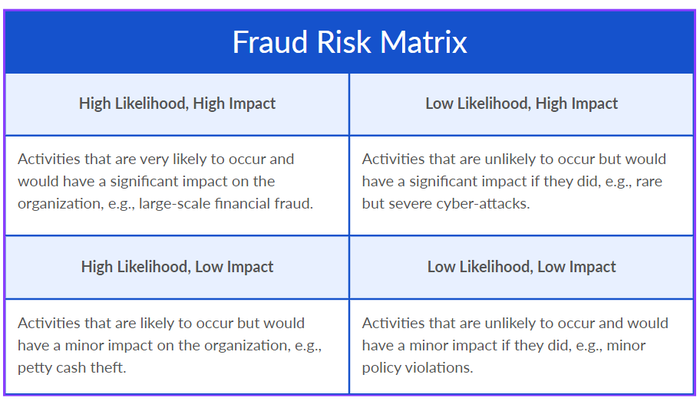 Fraud Risk Matrix

| High Likelihood, High Impact | Low Likelihood, High Impact |
|---|---|
| Activities that are very likely to occur and would have a significant impact on the organization, e.g., large-scale financial fraud. | Activities that are unlikely to occur but would have a significant impact if they did, e.g., rare but severe cyber-attacks. |
| **High Likelihood, Low Impact** | **Low Likelihood, Low Impact** |
| Activities that are likely to occur but would have a minor impact on the organization, e.g., petty cash theft. | Activities that are unlikely to occur and would have a minor impact if they did, e.g., minor policy violations. |